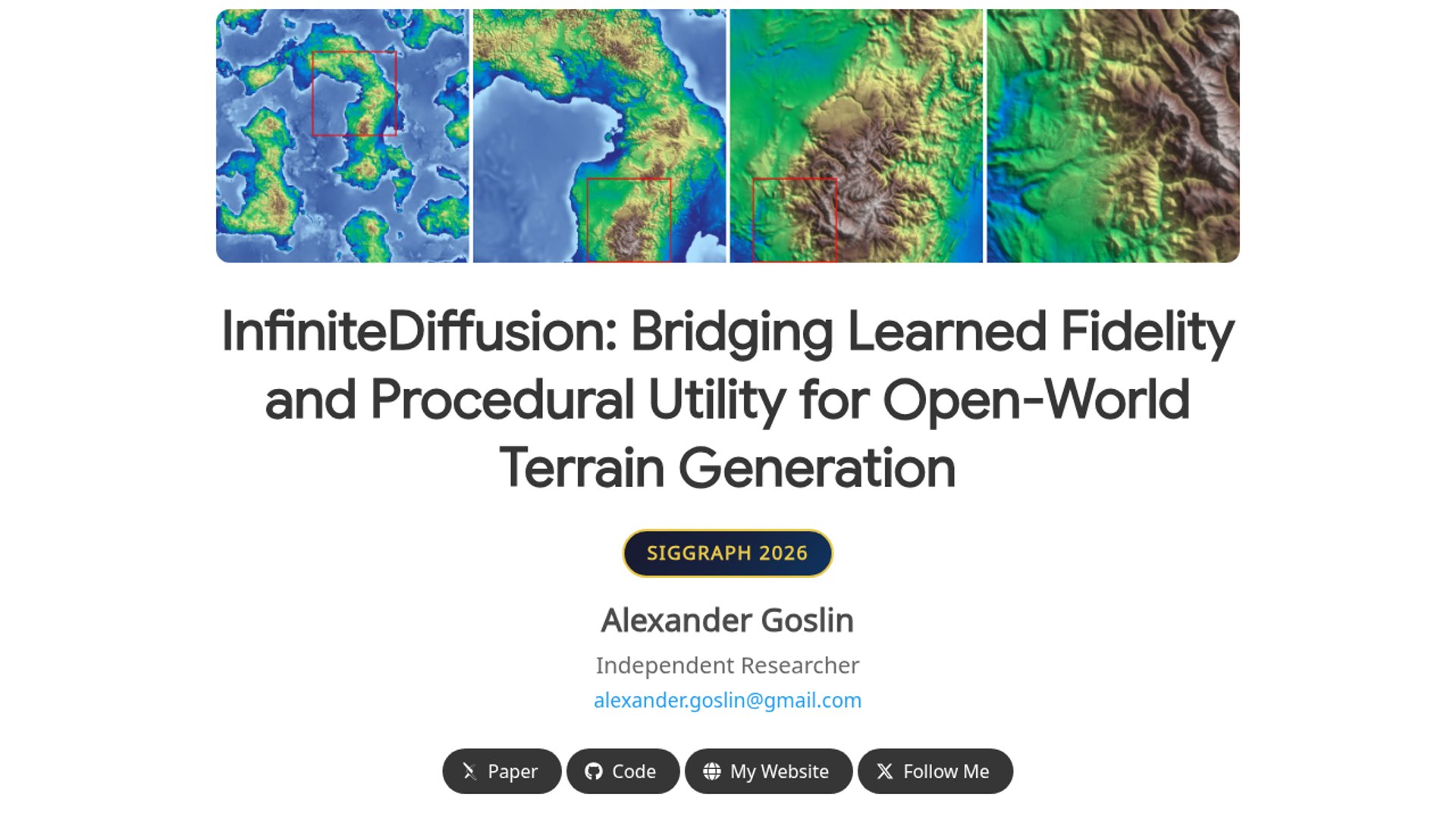 InfiniteDiffusion: Bridging Learned Fidelity and Procedural Utility for Open-World Terrain Generation

SIGGRAPH 2026

Alexander Goslin

Independent Researcher

alexander.goslin@gmail.com

Paper Code My Website Follow Me